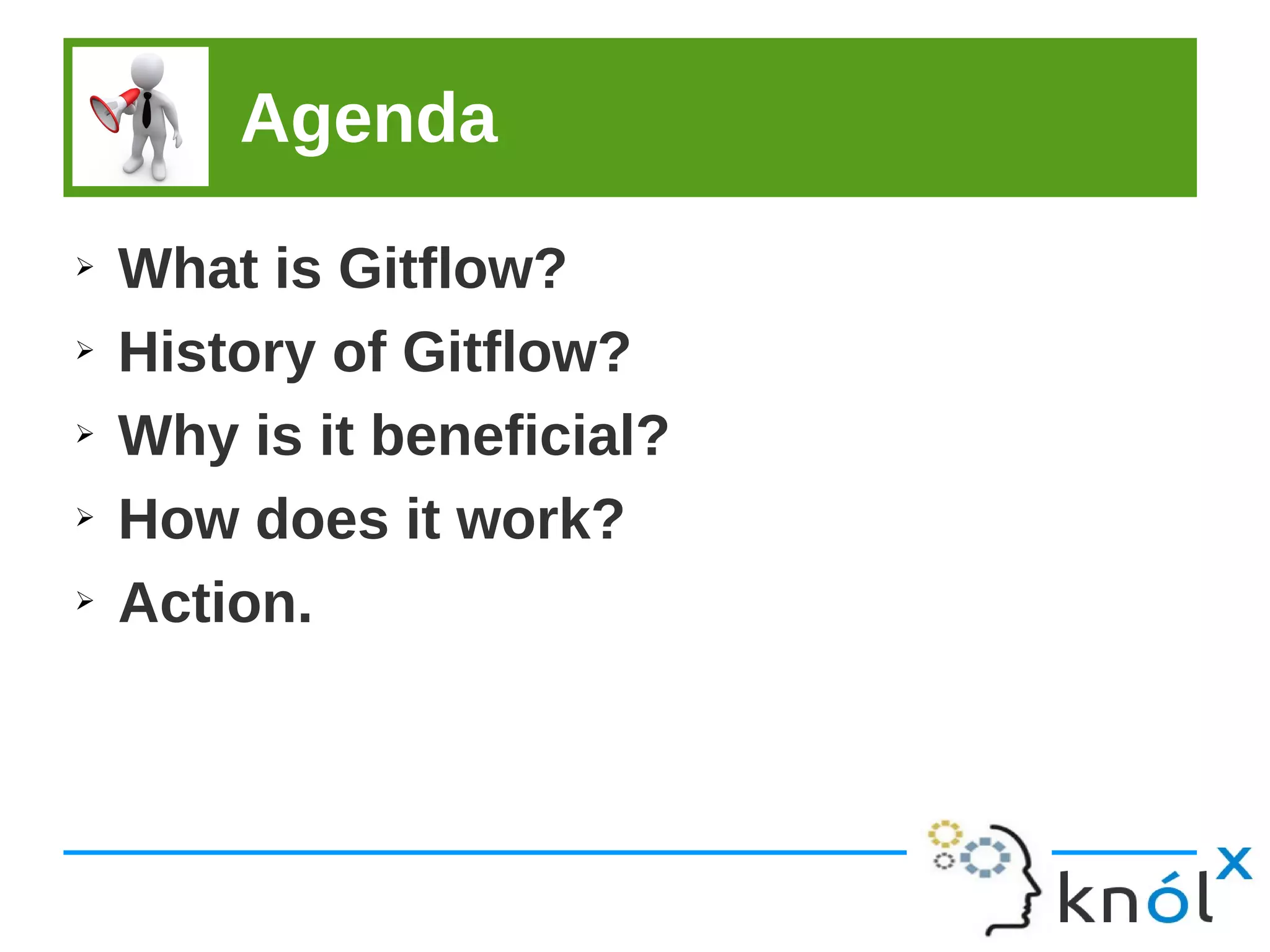 Agenda

➢ What is Gitflow?
➢ History of Gitflow?
➢ Why is it beneficial?
➢ How does it work?
➢ Action.

knólx